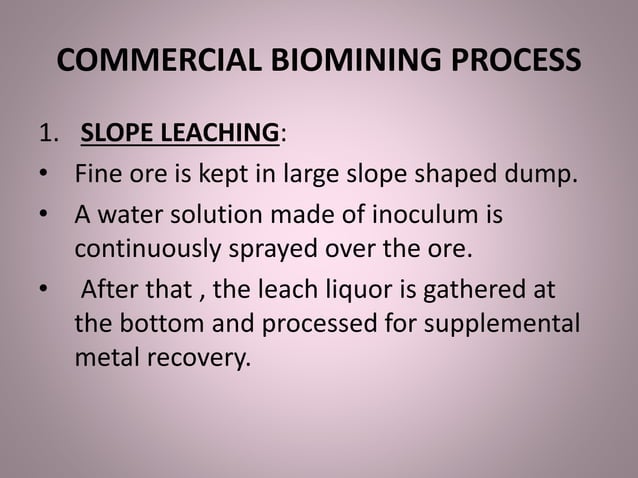 COMMERCIAL BIOMINING PROCESS

1. SLOPE LEACHING:

• Fine ore is kept in large slope shaped dump.

• A water solution made of inoculum is continuously sprayed over the ore.

• After that , the leach liquor is gathered at the bottom and processed for supplemental metal recovery.